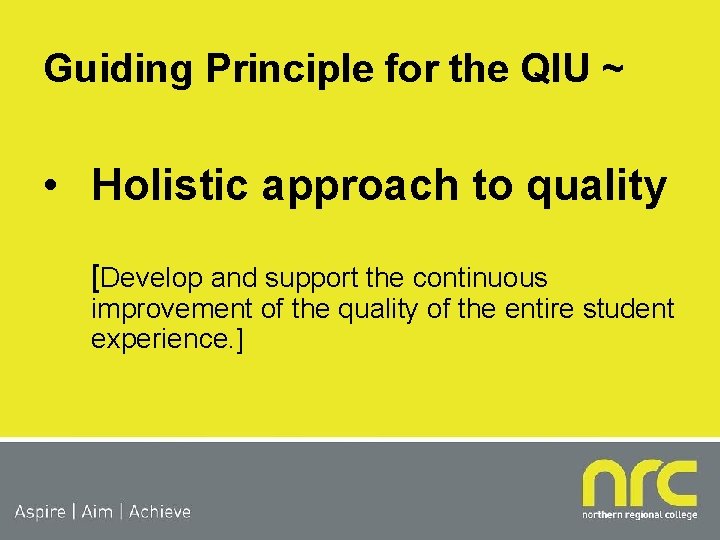 Guiding Principle for the QIU ~

• Holistic approach to quality

[Develop and support the continuous improvement of the quality of the entire student experience.]

Aspire | Aim | Achieve

nrc
northern regional college